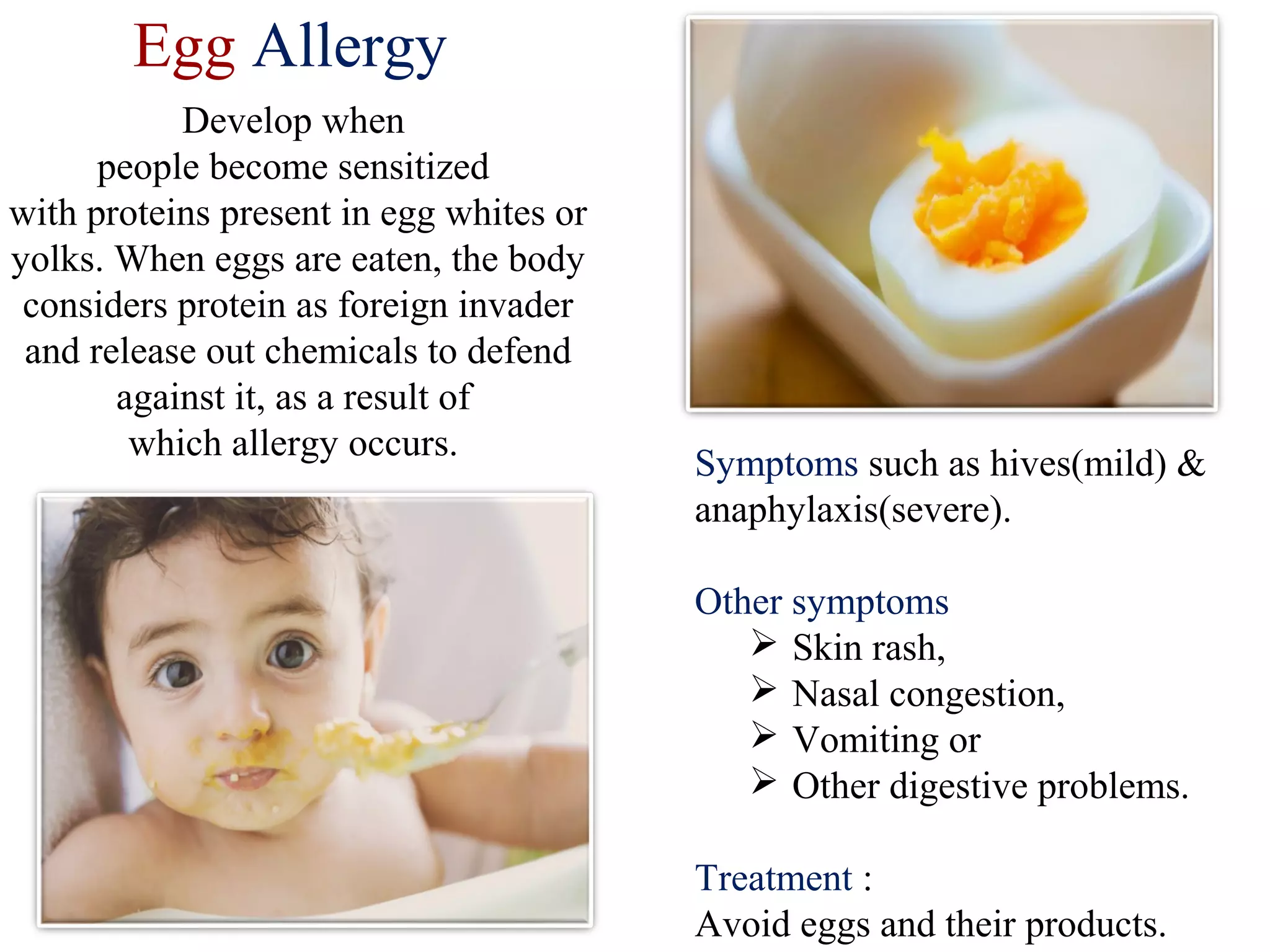 Egg Allergy

Develop when people become sensitized with proteins present in egg whites or yolks. When eggs are eaten, the body considers protein as foreign invader and release out chemicals to defend against it, as a result of which allergy occurs.

Symptoms such as hives(mild) & anaphylaxis(severe).

Other symptoms
➢ Skin rash,
➢ Nasal congestion,
➢ Vomiting or
➢ Other digestive problems.

Treatment :
Avoid eggs and their products.